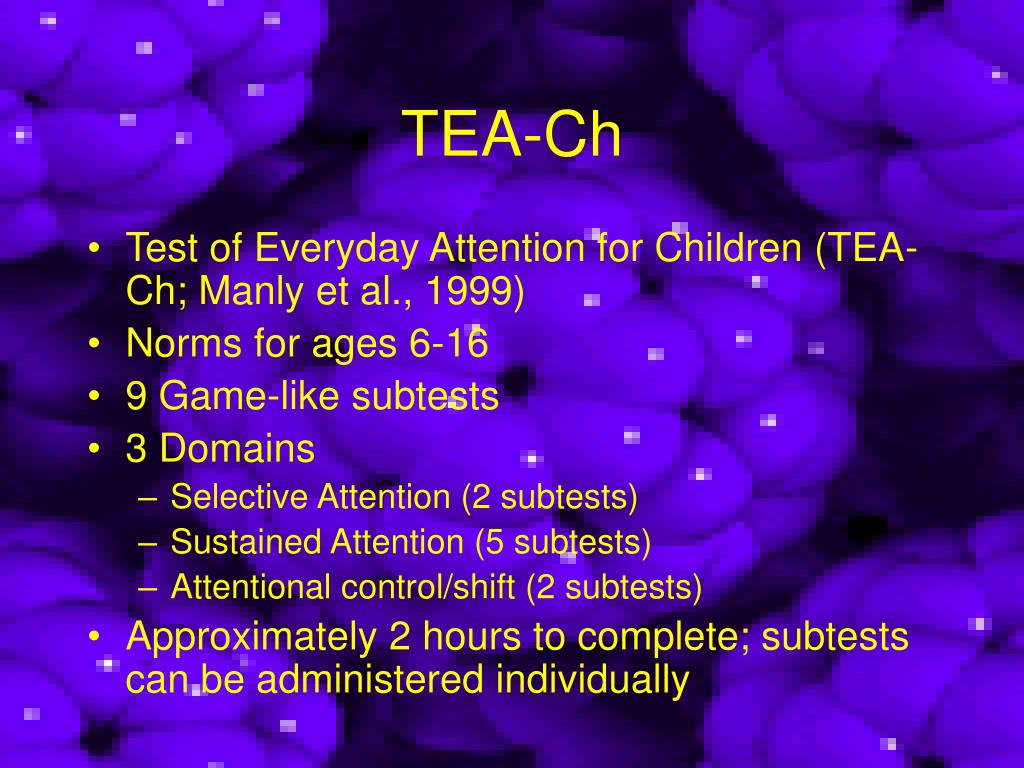 TEA-Ch

• Test of Everyday Attention for Children (TEA-Ch; Manly et al., 1999)
• Norms for ages 6-16
• 9 Game-like subtests
• 3 Domains
– Selective Attention (2 subtests)
– Sustained Attention (5 subtests)
– Attentional control/shift (2 subtests)
• Approximately 2 hours to complete; subtests can be administered individually